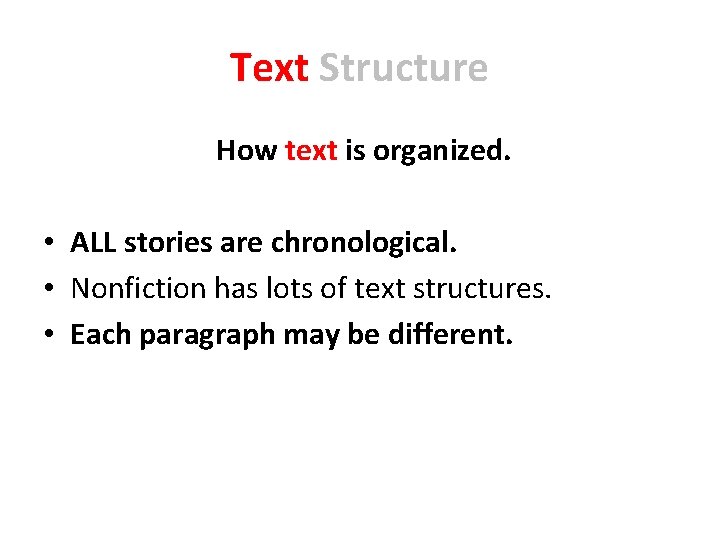 Text Structure

How text is organized.

• ALL stories are chronological.
• Nonfiction has lots of text structures.
• Each paragraph may be different.